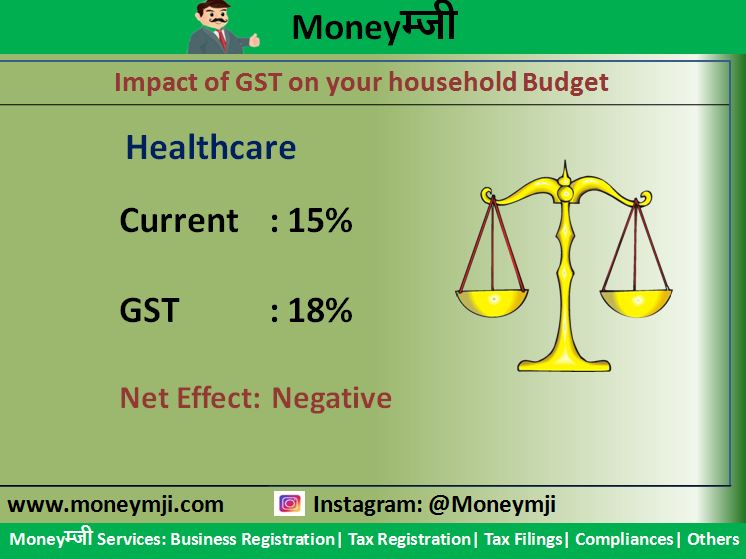 Moneyम्जी

Impact of GST on your household Budget

Healthcare

Current : 15%

GST : 18%

Net Effect: Negative

www.moneymji.com Instagram: @Moneymji

Moneyम्जी Services: Business Registration| Tax Registration| Tax Filings| Compliances| Others